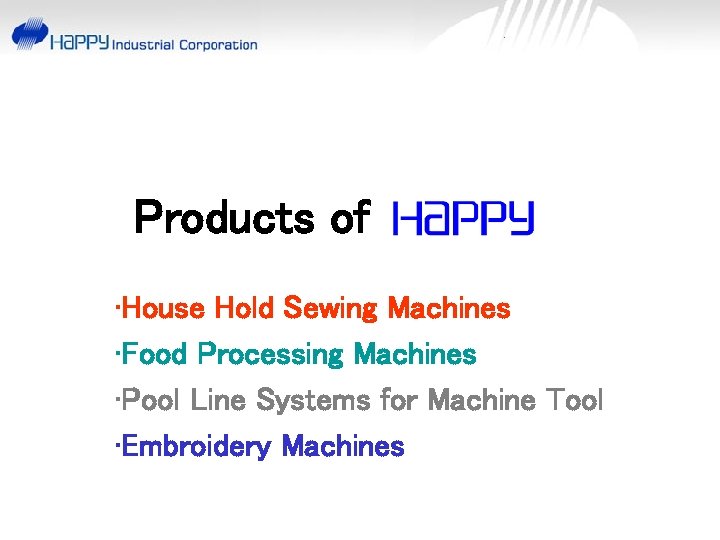 HAPPY Industrial Corporation

Products of HAPPY

·House Hold Sewing Machines
·Food Processing Machines
·Pool Line Systems for Machine Tool
·Embroidery Machines